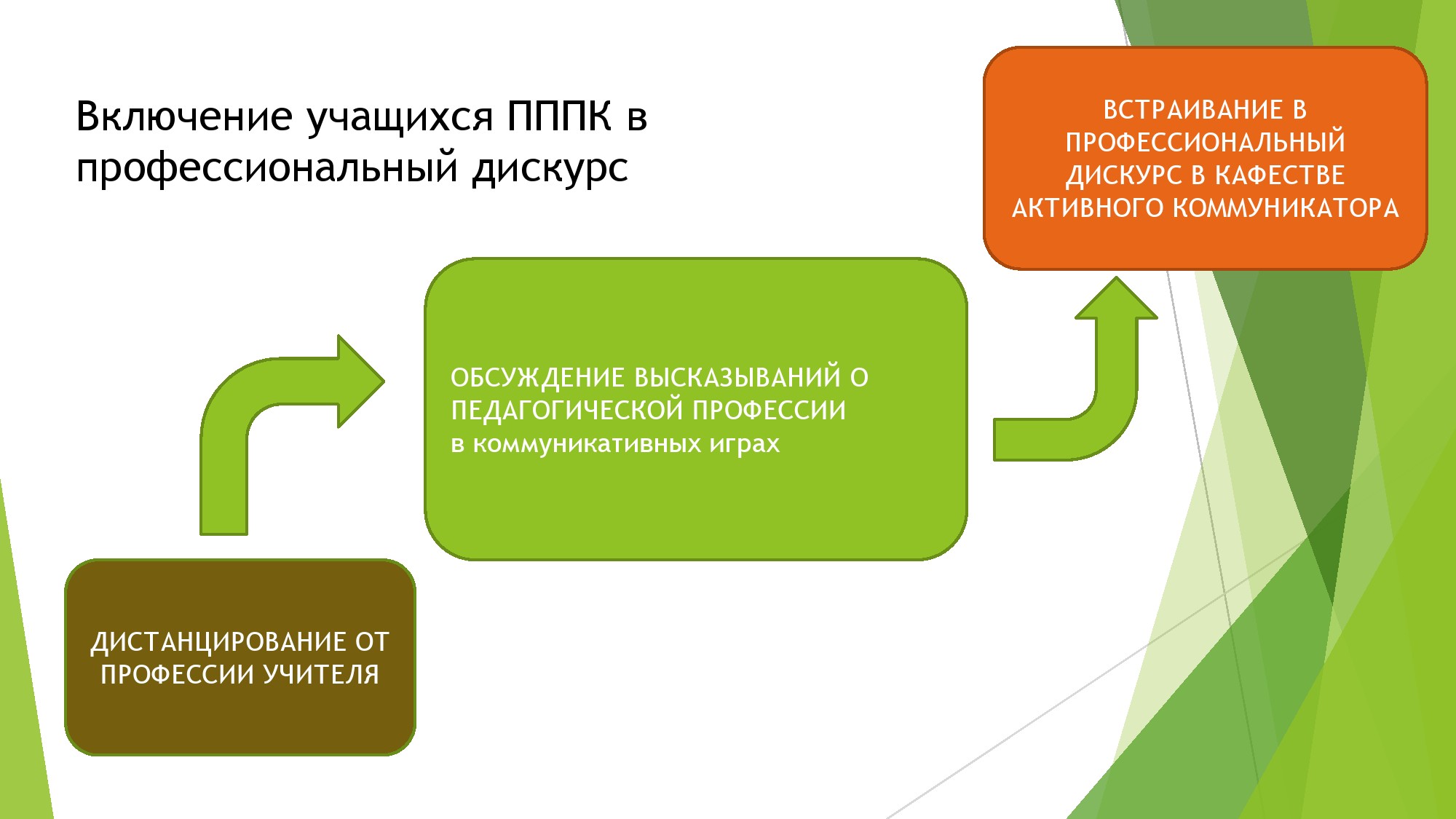 Включение учащихся ППК в профессиональный дискурс

ВСТРАИВАНИЕ В ПРОФЕССИОНАЛЬНЫЙ ДИСКУРС В КАФЕСТВЕ АКТИВНОГО КОММУНИКАТОРА

ОБСУЖДЕНИЕ ВЫСКАЗЫВАНИЙ О ПЕДАГОГИЧЕСКОЙ ПРОФЕССИИ
в коммуникативных играх

ДИСТАНЦИРОВАНИЕ ОТ ПРОФЕССИИ УЧИТЕЛЯ